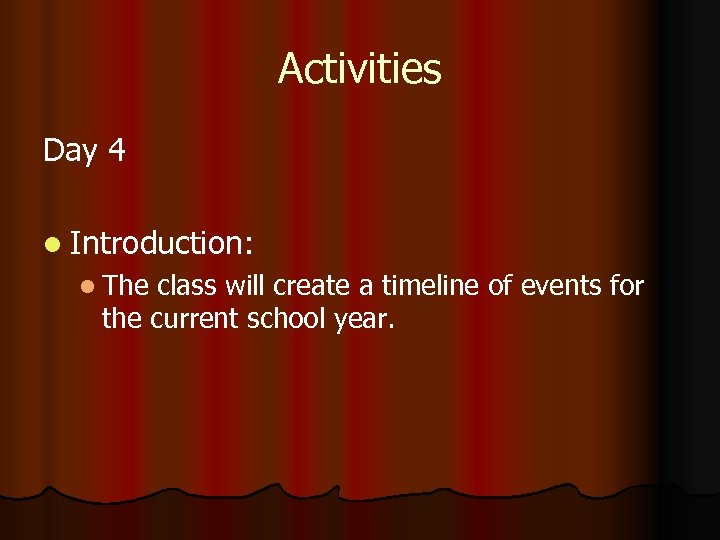 Activities

Day 4

Introduction:

The class will create a timeline of events for the current school year.